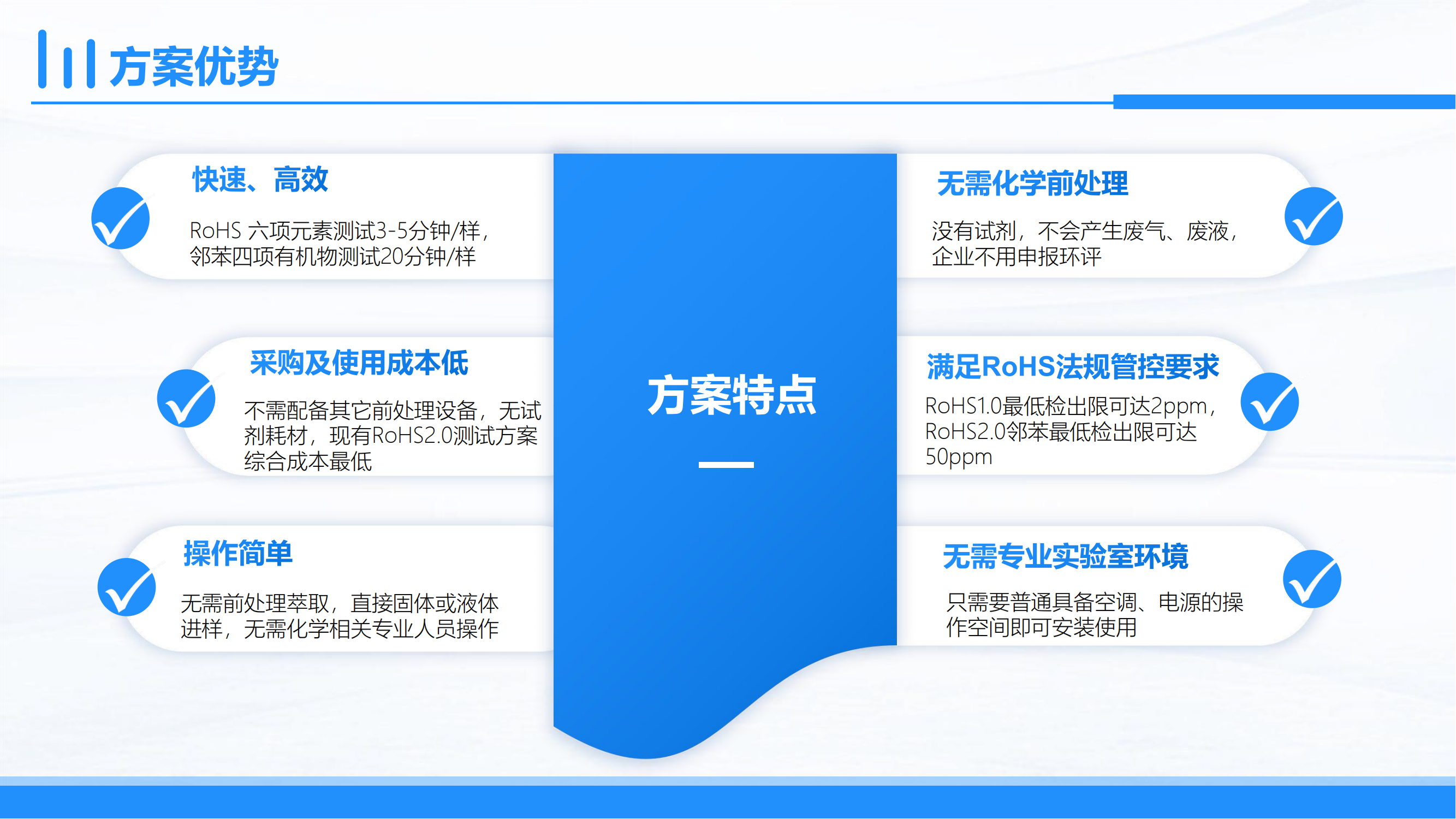 方案优势

快速、高效

RoHS 六项元素测试3-5分钟/样，邻苯四项有机物测试20分钟/样

采购及使用成本低

不需配备其它前处理设备，无试剂耗材，现有RoHS2.0测试方案综合成本最低

操作简单

无需前处理萃取，直接固体或液体进样，无需化学相关专业人员操作

方案特点

无需化学前处理

没有试剂，不会产生废气、废液，企业不用申报环评

满足RoHS法规管控要求

RoHS1.0最低检出限可达2ppm，RoHS2.0邻苯最低检出限可达50ppm

无需专业实验室环境

只需要普通具备空调、电源的操作空间即可安装使用